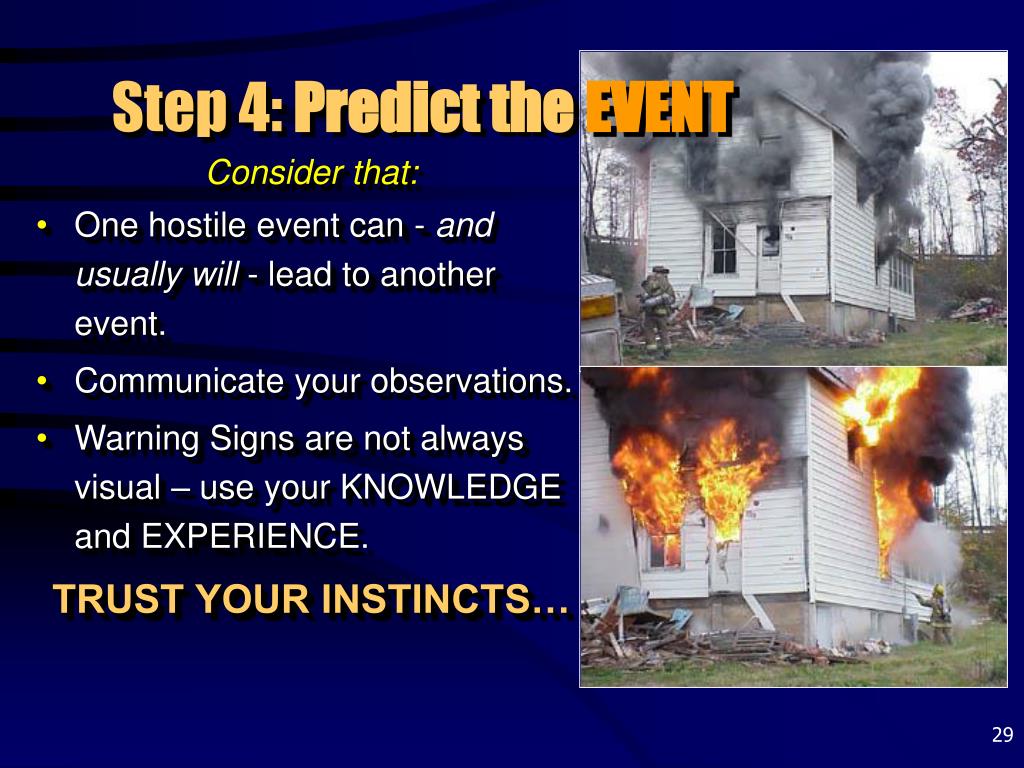 Step 4: Predict the EVENT

Consider that:

• One hostile event can - and usually will - lead to another event.
• Communicate your observations.
• Warning Signs are not always visual – use your KNOWLEDGE and EXPERIENCE.

TRUST YOUR INSTINCTS…

29